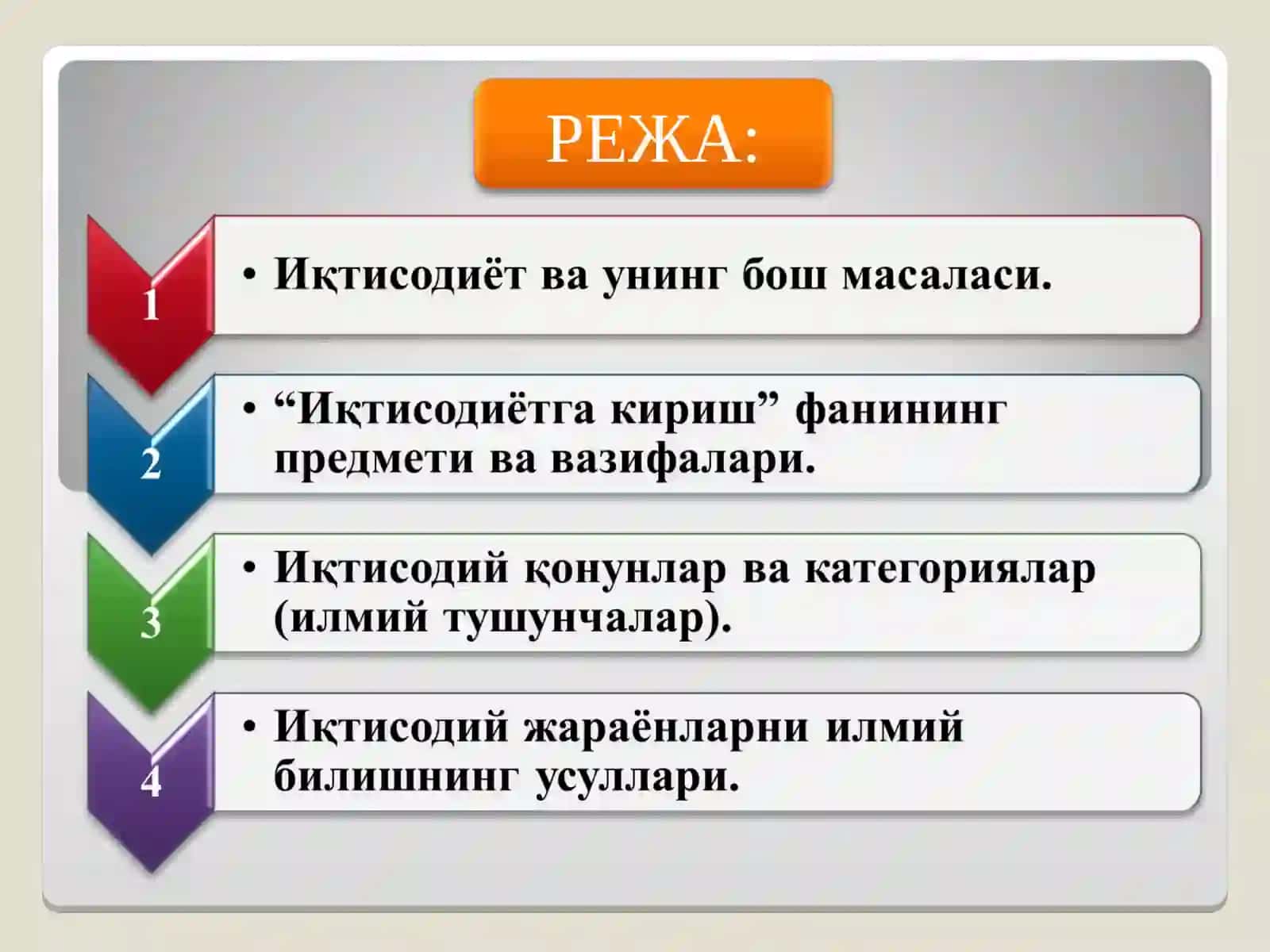 РЕЖА:

1

• Иқтисодиёт ва унинг бош масаласи.

2

• “Иқтисодиётга кириш” фанининг предмети ва вазифалари.

3

• Иқтисодий қонунлар ва категориялар (илмий тушунчалар).

4

• Иқтисодий жараёнларни илмий билишнинг усуллари.